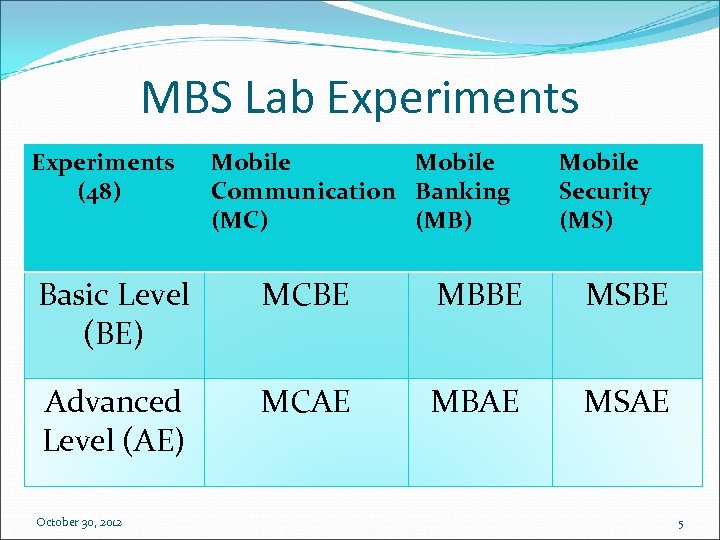 MBS Lab Experiments

| Experiments (48) | Mobile Communication (MC) | Mobile Banking (MB) | Mobile Security (MS) |
|---|---|---|---|
| Basic Level (BE) | MCBE | MBBE | MSBE |
| Advanced Level (AE) | MCAE | MBAE | MSAE |

October 30, 2012

5